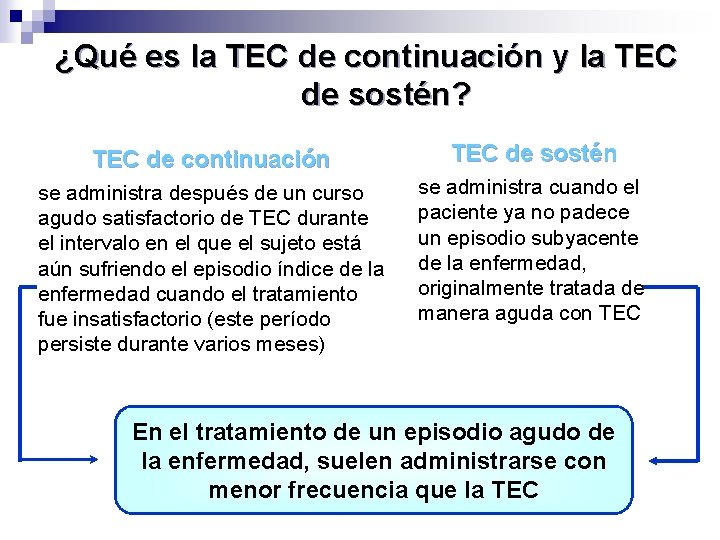 ¿Qué es la TEC de continuación y la TEC de sostén?

TEC de continuación

se administra después de un curso agudo satisfactorio de TEC durante el intervalo en el que el sujeto está aún sufriendo el episodio índice de la enfermedad cuando el tratamiento fue insatisfactorio (este período persiste durante varios meses)

TEC de sostén

se administra cuando el paciente ya no padece un episodio subyacente de la enfermedad, originalmente tratada de manera aguda con TEC

En el tratamiento de un episodio agudo de la enfermedad, suelen administrarse con menor frecuencia que la TEC